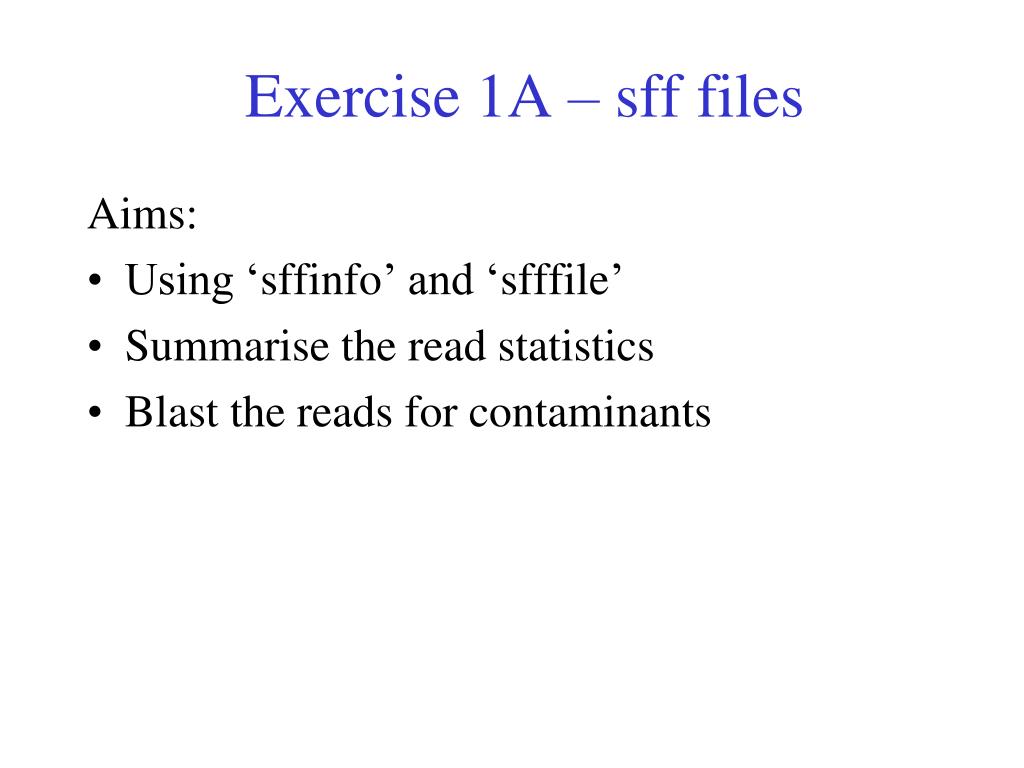 Exercise 1A – sff files

Aims:
• Using ‘sffinfo’ and ‘sfffile’
• Summarise the read statistics
• Blast the reads for contaminants